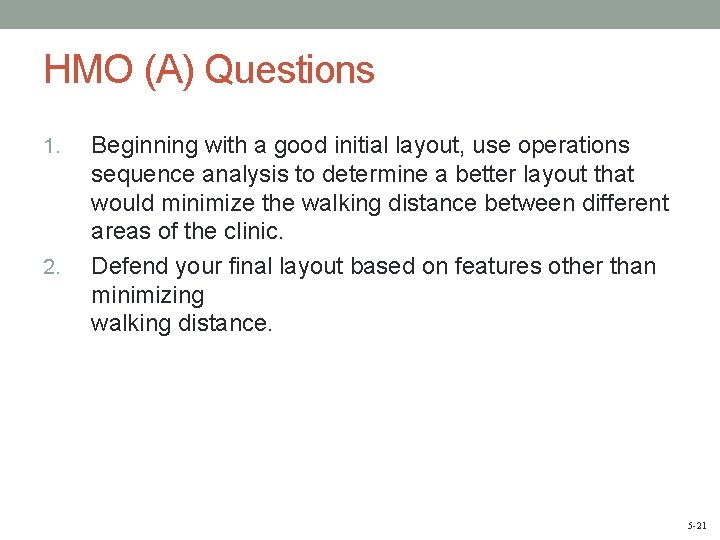 HMO (A) Questions

1. Beginning with a good initial layout, use operations sequence analysis to determine a better layout that would minimize the walking distance between different areas of the clinic.
2. Defend your final layout based on features other than minimizing
walking distance.

5-21